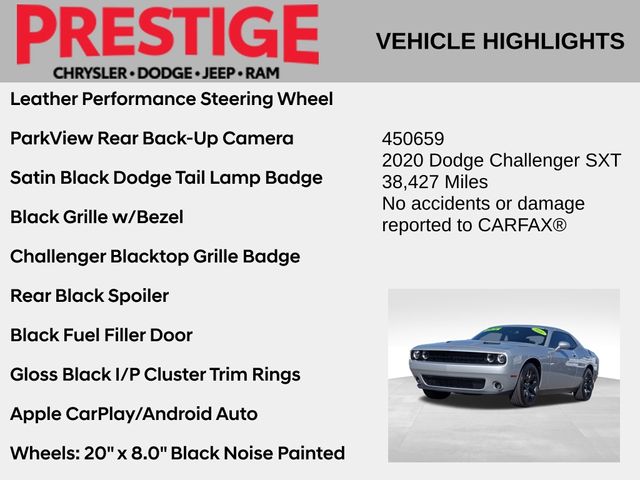 PRESTIGE
CHRYSLER • DODGE • JEEP • RAM

VEHICLE HIGHLIGHTS

Leather Performance Steering Wheel

ParkView Rear Back-Up Camera

Satin Black Dodge Tail Lamp Badge

Black Grille w/Bezel

Challenger Blacktop Grille Badge

Rear Black Spoiler

Black Fuel Filler Door

Gloss Black I/P Cluster Trim Rings

Apple CarPlay/Android Auto

Wheels: 20" x 8.0" Black Noise Painted

450659
2020 Dodge Challenger SXT
38,427 Miles
No accidents or damage reported to CARFAX®